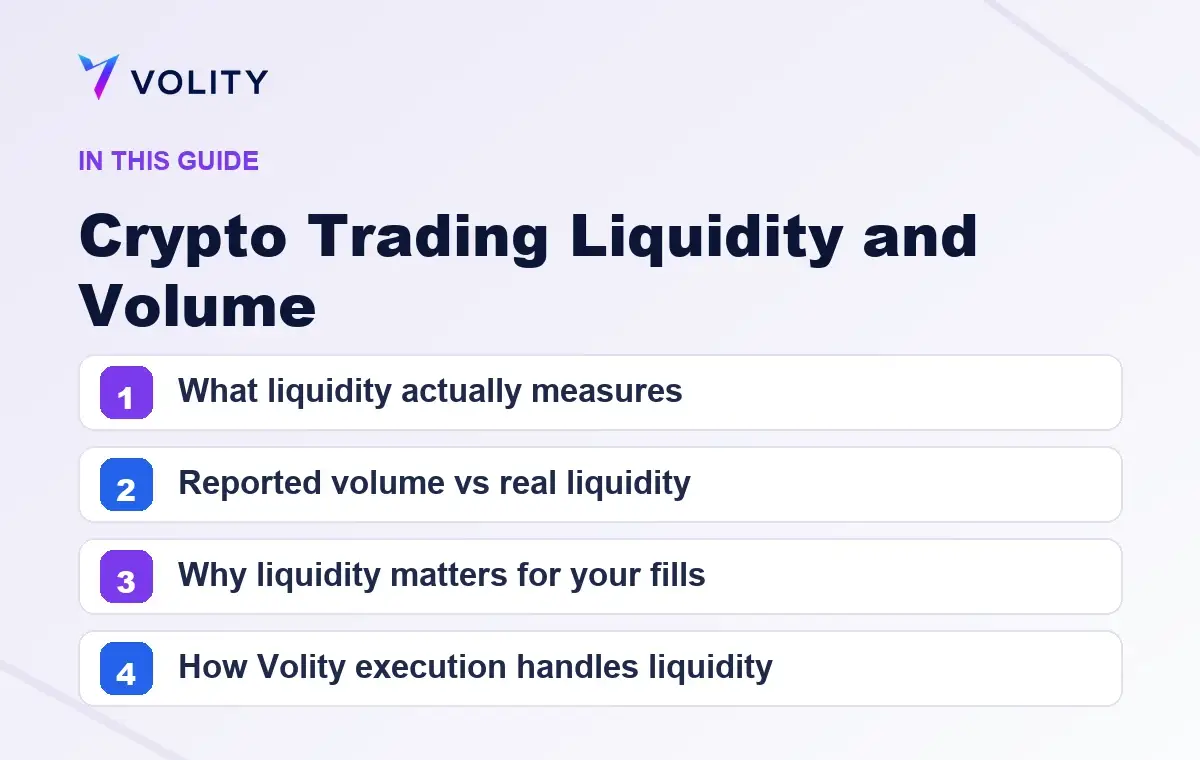 VOLITY

IN THIS GUIDE

Crypto Trading Liquidity and Volume

1 What liquidity actually measures

2 Reported volume vs real liquidity

3 Why liquidity matters for your fills

4 How Volity execution handles liquidity